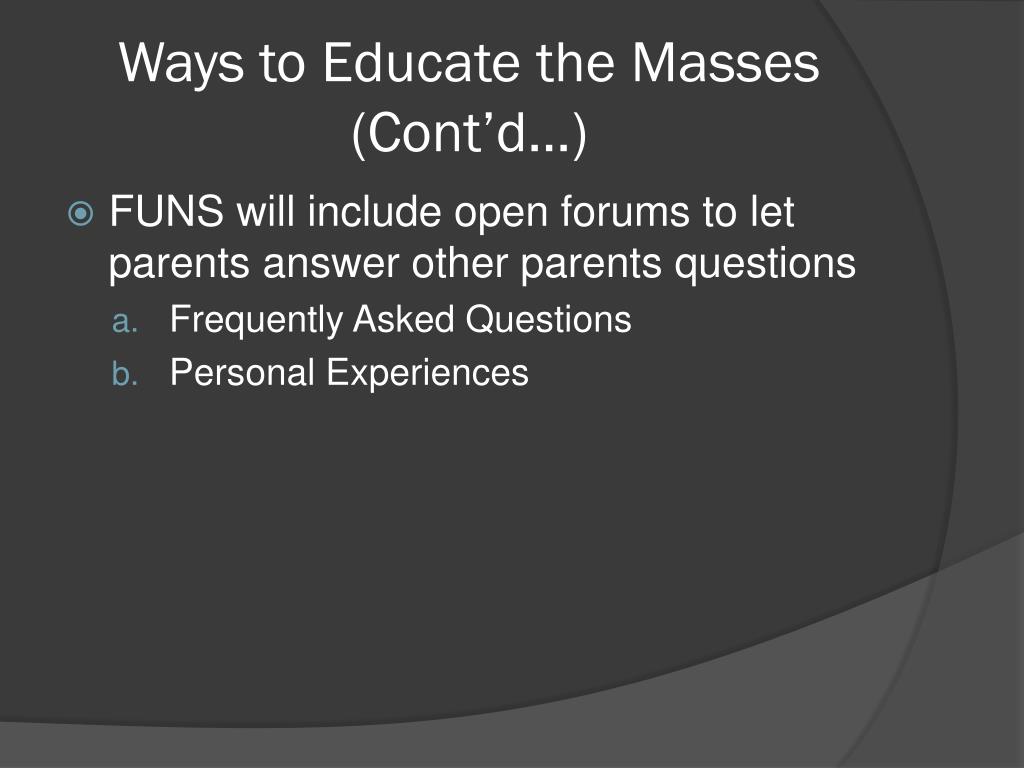 Ways to Educate the Masses (Cont'd…)

FUNS will include open forums to let parents answer other parents questions

a. Frequently Asked Questions
b. Personal Experiences